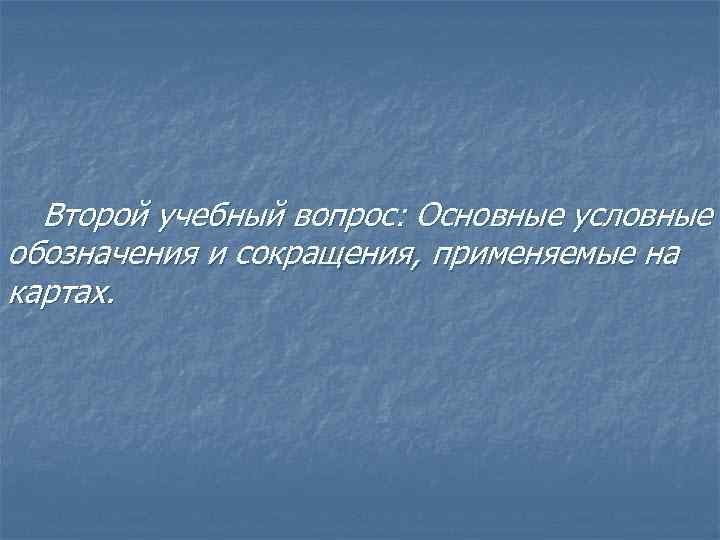 Второй учебный вопрос: Основные условные обозначения и сокращения, применяемые на картах.